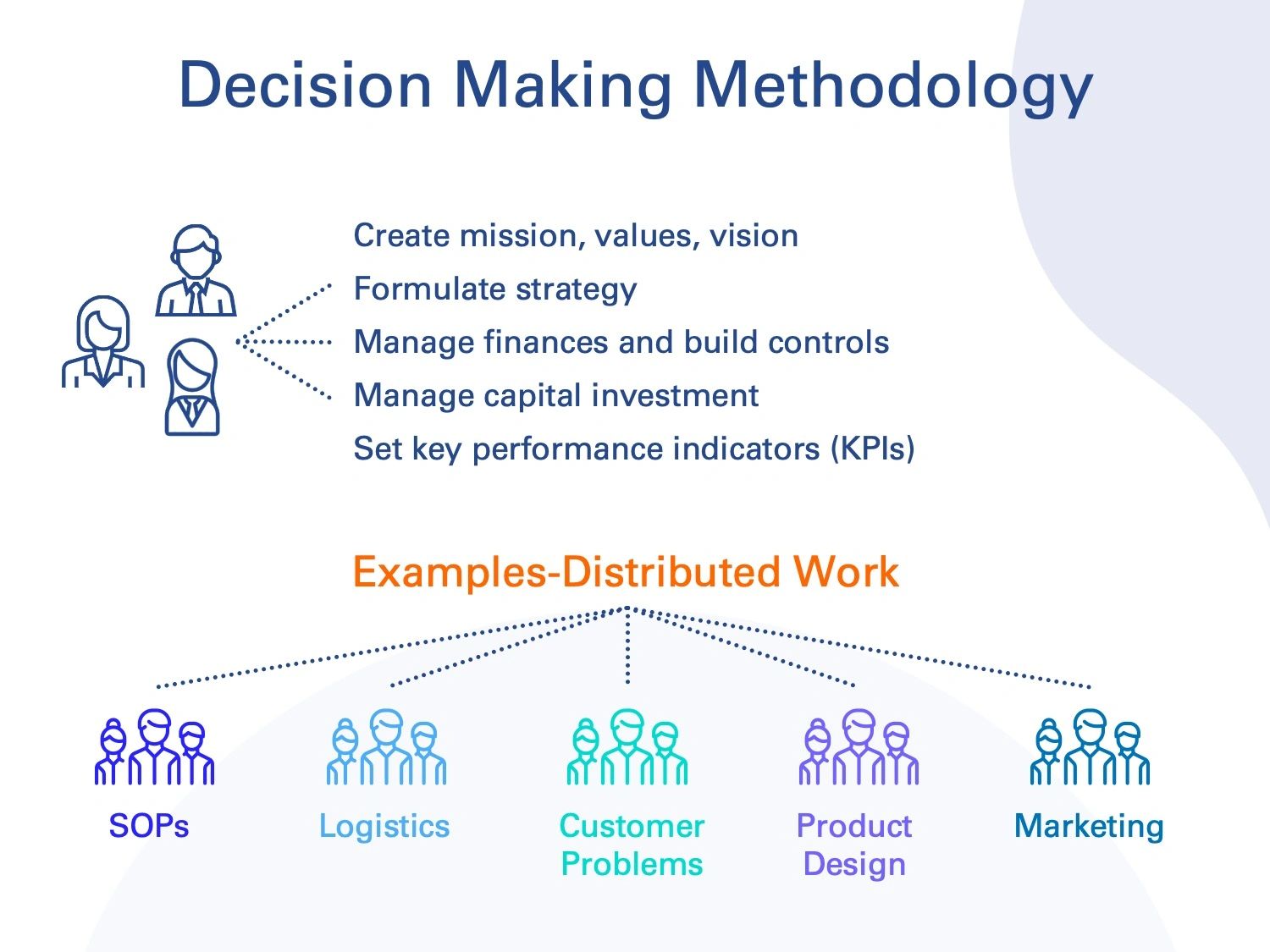 Decision Making Methodology

Create mission, values, vision
Formulate strategy
Manage finances and build controls
Manage capital investment
Set key performance indicators (KPIs)

Examples-Distributed Work

SOPs

Logistics

Customer Problems

Product Design

Marketing